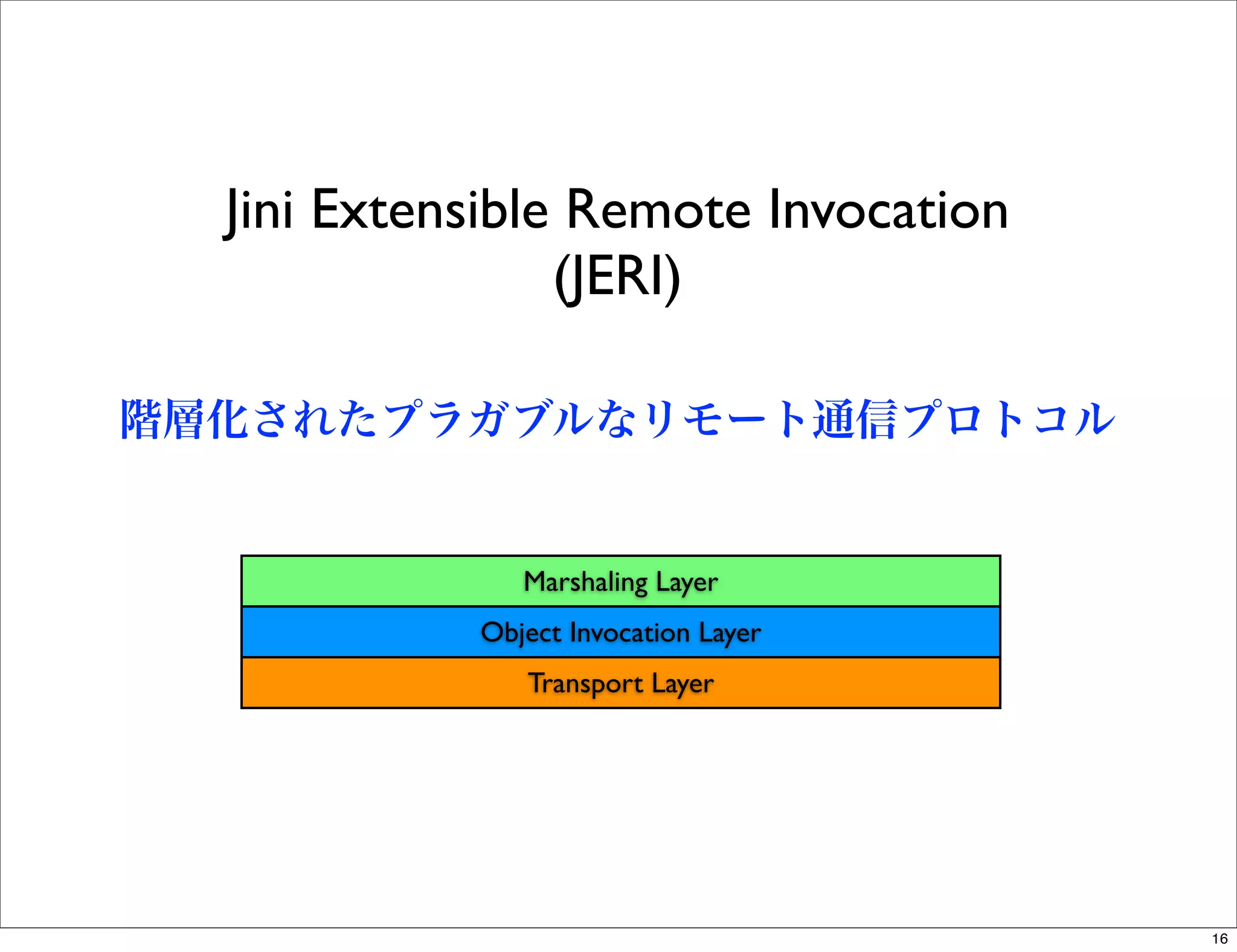 Jini Extensible Remote Invocation
(JERI)

階層化されたプラガブルなリモート通信プロトコル

Marshaling Layer

Object Invocation Layer

Transport Layer

16